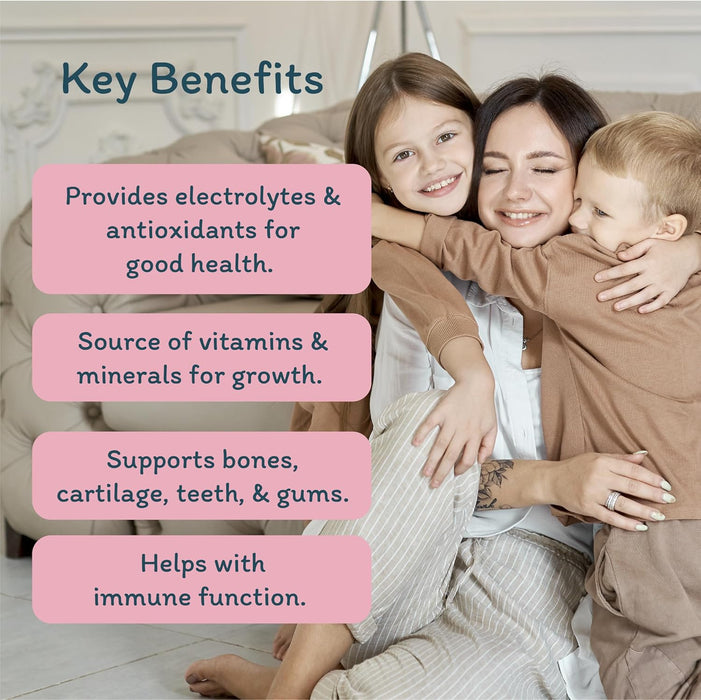 Key Benefits

Provides electrolytes & antioxidants for good health.

Source of vitamins & minerals for growth.

Supports bones, cartilage, teeth, & gums.

Helps with immune function.